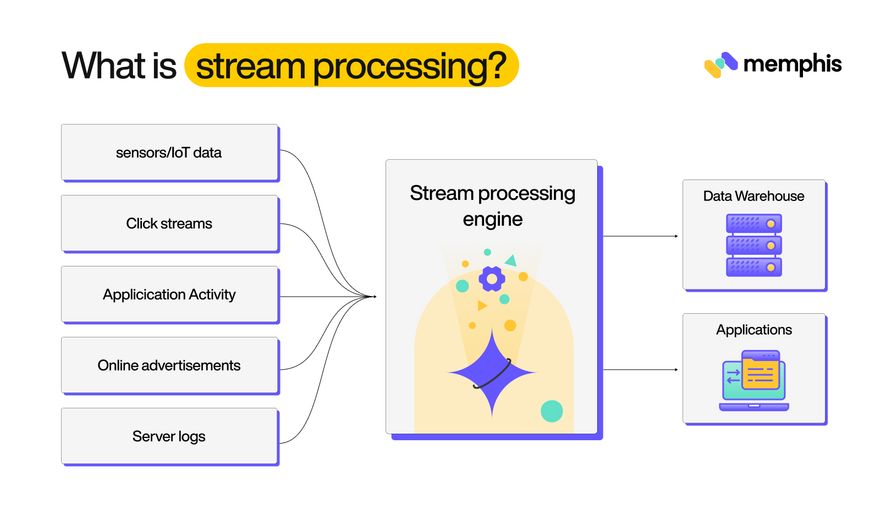 What is stream processing?

memphis

sensors/IoT data

Click streams

Applicication Activity

Online advertisements

Server logs

Stream processing engine

Data Warehouse

Applications